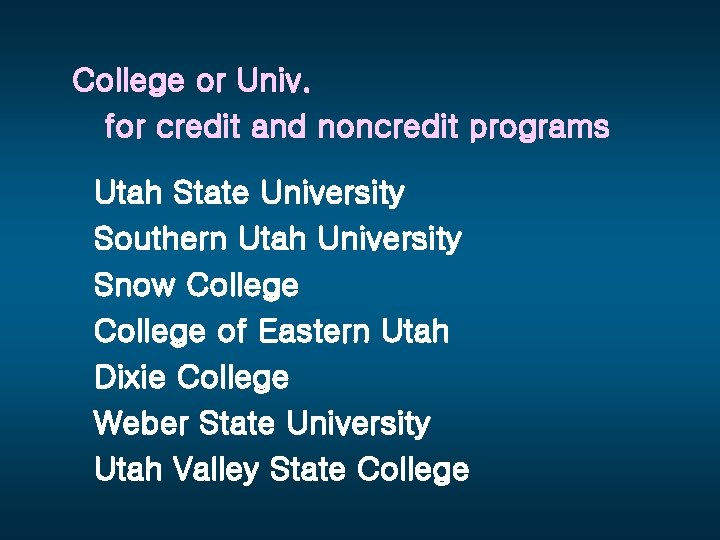 College or Univ.
for credit and noncredit programs

Utah State University
Southern Utah University
Snow College
College of Eastern Utah
Dixie College
Weber State University
Utah Valley State College